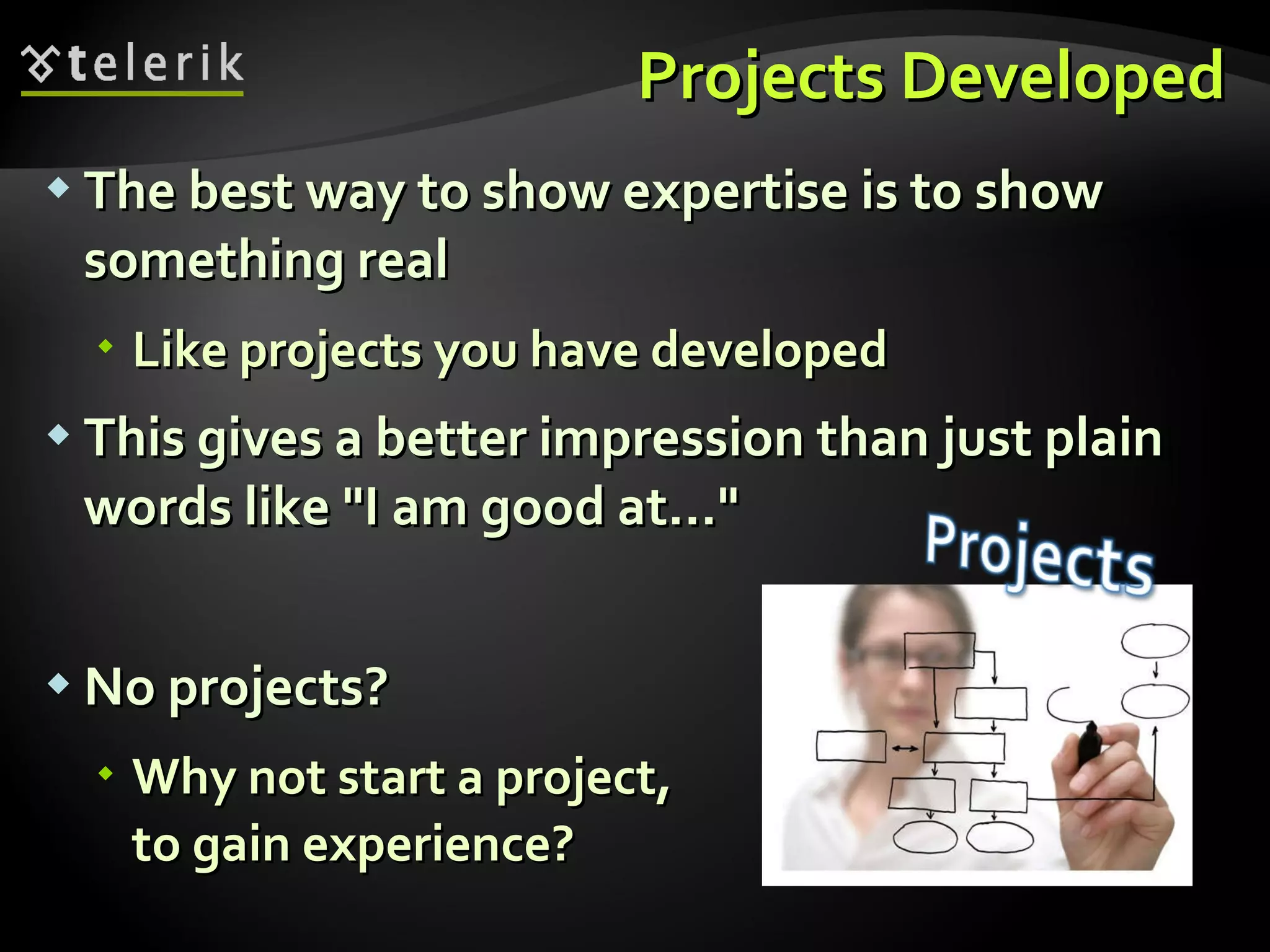 telerik

Projects Developed

The best way to show expertise is to show something real

Like projects you have developed

This gives a better impression than just plain words like "I am good at…"

Projects

No projects?

Why not start a project, to gain experience?